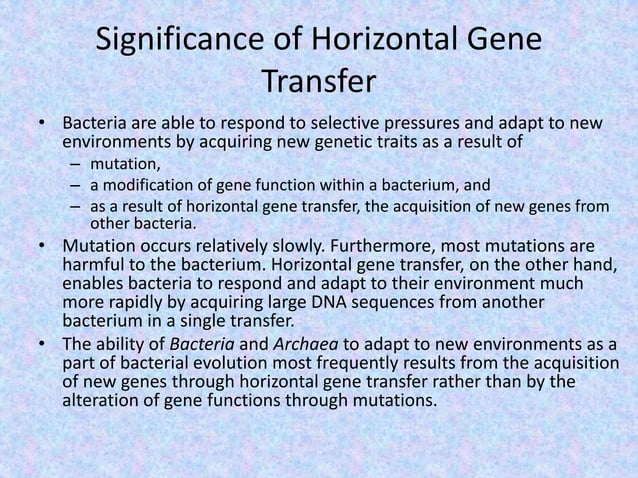 Significance of Horizontal Gene Transfer

• Bacteria are able to respond to selective pressures and adapt to new environments by acquiring new genetic traits as a result of
– mutation,
– a modification of gene function within a bacterium, and
– as a result of horizontal gene transfer, the acquisition of new genes from other bacteria.

• Mutation occurs relatively slowly. Furthermore, most mutations are harmful to the bacterium. Horizontal gene transfer, on the other hand, enables bacteria to respond and adapt to their environment much more rapidly by acquiring large DNA sequences from another bacterium in a single transfer.

• The ability of Bacteria and Archaea to adapt to new environments as a part of bacterial evolution most frequently results from the acquisition of new genes through horizontal gene transfer rather than by the alteration of gene functions through mutations.